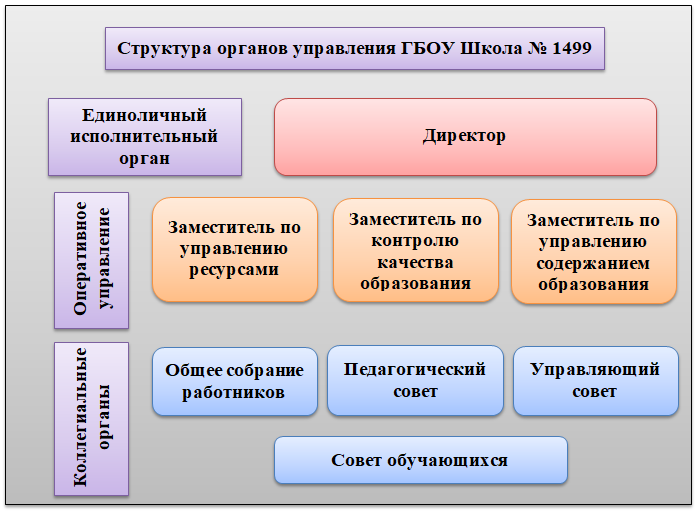 Структура органов управления ГБОУ Школа № 1499

Единоличный исполнительный орган

Директор

Оперативное управление

Заместитель по управлению ресурсами

Заместитель по контролю качества образования

Заместитель по управлению содержанием образования

Коллегиальные органы

Общее собрание работников

Педагогический совет

Управляющий совет

Совет обучающихся